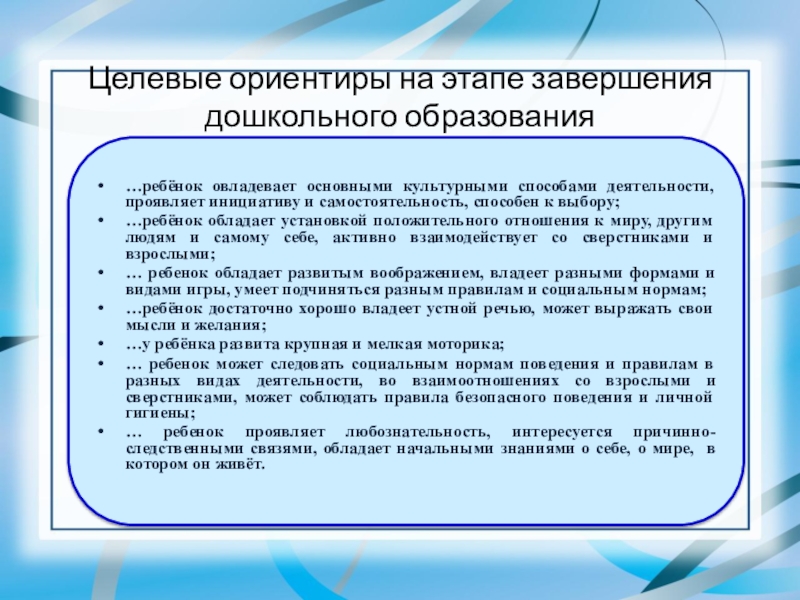 Целевые ориентиры на этапе завершения дошкольного образования

• …ребёнок овладевает основными культурными способами деятельности, проявляет инициативу и самостоятельность, способен к выбору;
• …ребёнок обладает установкой положительного отношения к миру, другим людям и самому себе, активно взаимодействует со сверстниками и взрослыми;
• … ребенок обладает развитым воображением, владеет разными формами и видами игры, умеет подчиняться разным правилам и социальным нормам;
• …ребёнок достаточно хорошо владеет устной речью, может выражать свои мысли и желания;
• …у ребёнка развита крупная и мелкая моторика;
• … ребенок может следовать социальным нормам поведения и правилам в разных видах деятельности, во взаимоотношениях со взрослыми и сверстниками, может соблюдать правила безопасного поведения и личной гигиены;
• … ребенок проявляет любознательность, интересуется причинно-следственными связями, обладает начальными знаниями о себе, о мире, в котором он живёт.